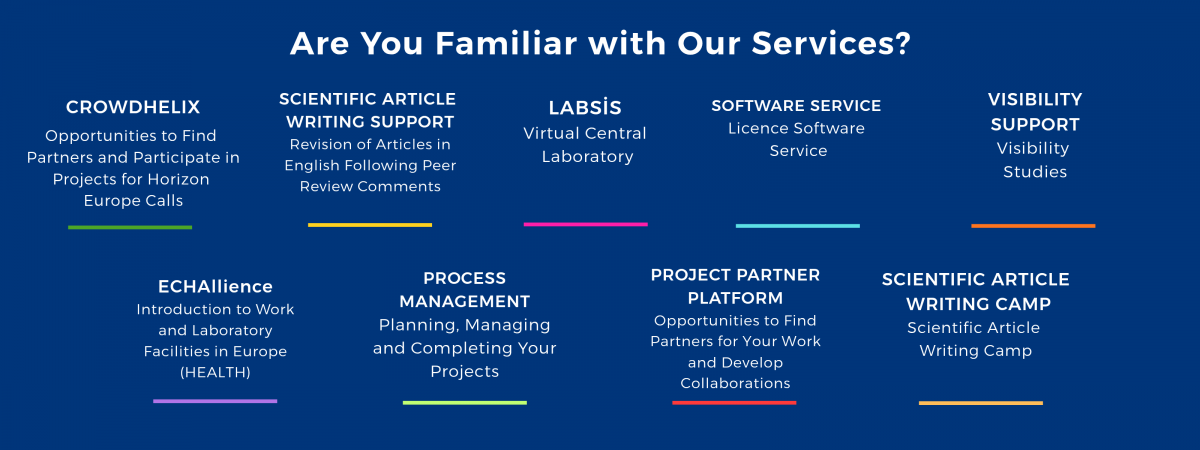 Are You Familiar with Our Services?

CROWDHELIX
Opportunities to Find Partners and Participate in Projects for Horizon Europe Calls

SCIENTIFIC ARTICLE WRITING SUPPORT
Revision of Articles in English Following Peer Review Comments

LABSİS
Virtual Central Laboratory

SOFTWARE SERVICE
Licence Software Service

VISIBILITY SUPPORT
Visibility Studies

ECHAllience
Introduction to Work and Laboratory Facilities in Europe (HEALTH)

PROCESS MANAGEMENT
Planning, Managing and Completing Your Projects

PROJECT PARTNER PLATFORM
Opportunities to Find Partners for Your Work and Develop Collaborations

SCIENTIFIC ARTICLE WRITING CAMP
Scientific Article Writing Camp